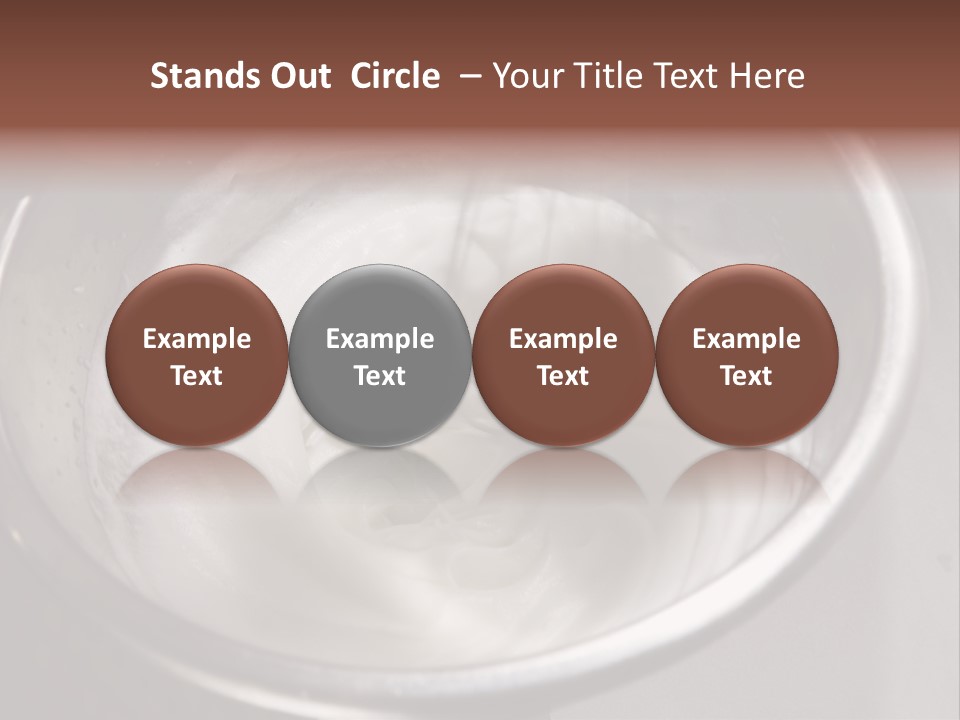 Stands Out Circle – Your Title Text Here

Example Text

Example Text

Example Text

Example Text